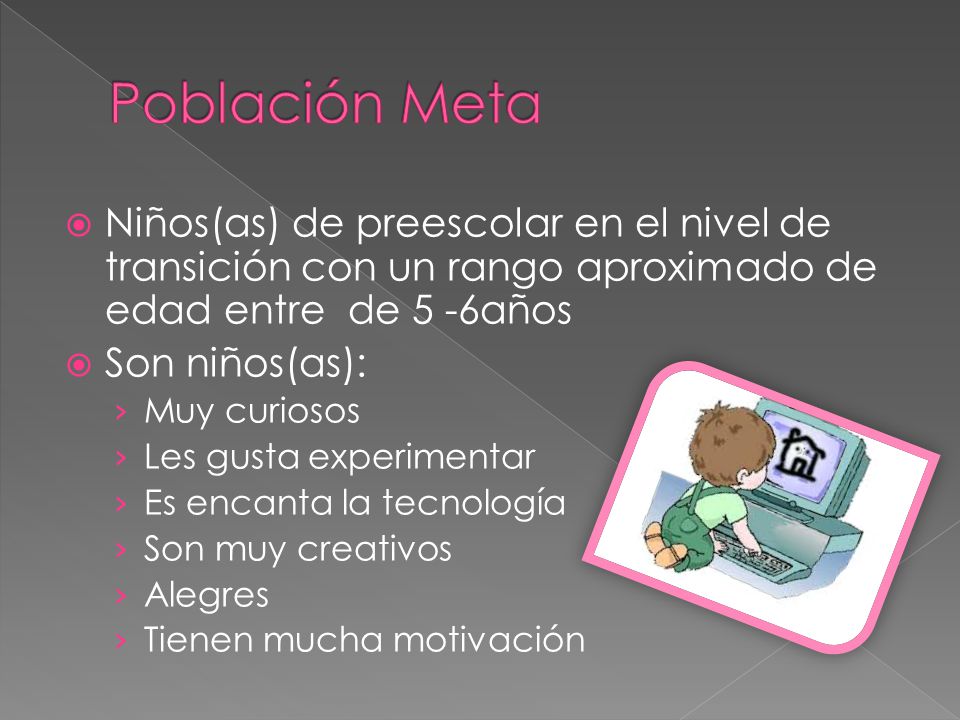 Población Meta

Niños(as) de preescolar en el nivel de transición con un rango aproximado de edad entre  de 5 -6años

Son niños(as):
› Muy curiosos
› Les gusta experimentar
› Es encanta la tecnología
› Son muy creativos
› Alegres
› Tienen mucha motivación